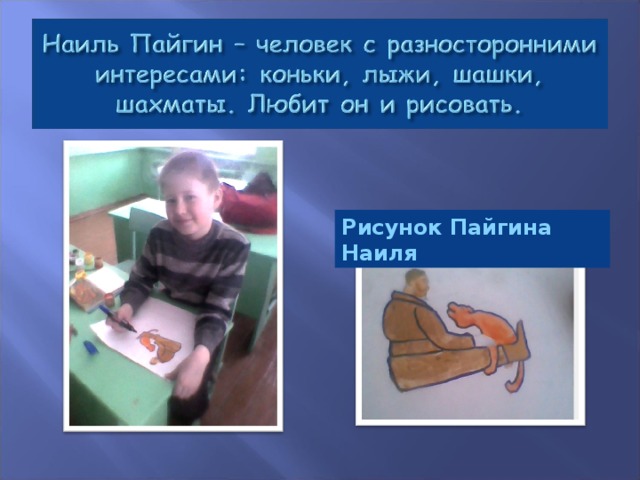 Наиль Пайгин – человек с разносторонними интересами: коньки, лыжи, шашки, шахматы. Любит он и рисовать.

Рисунок Пайгина Наиля